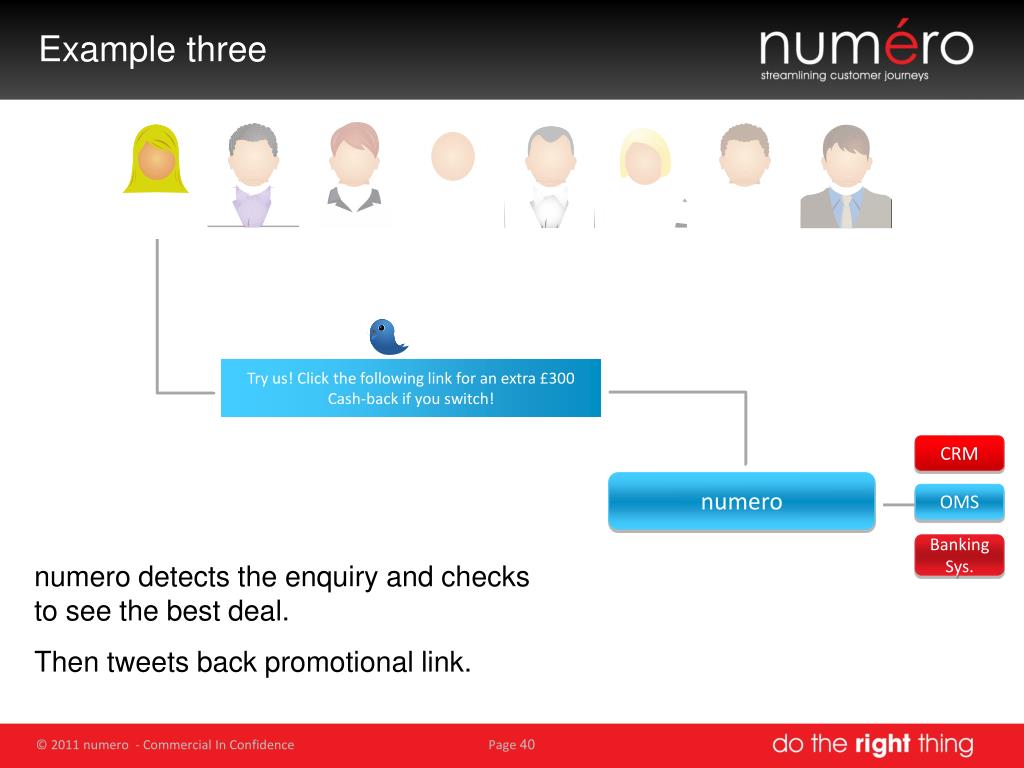 Example three

numéro
streamlining customer journeys

Try us! Click the following link for an extra £300 Cash-back if you switch!

numero

CRM

OMS

Banking Sys.

numero detects the enquiry and checks to see the best deal.

Then tweets back promotional link.

© 2011 numero - Commercial In Confidence

Page 40

do the right thing